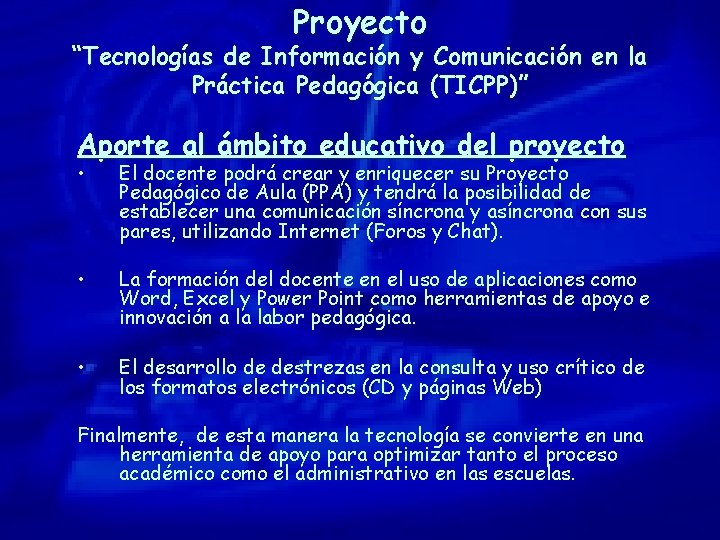 Proyecto
“Tecnologías de Información y Comunicación en la Práctica Pedagógica (TICPP)”

Aporte al ámbito educativo del proyecto

• El docente podrá crear y enriquecer su Proyecto Pedagógico de Aula (PPA) y tendrá la posibilidad de establecer una comunicación síncrona y asíncrona con sus pares, utilizando Internet (Foros y Chat).

• La formación del docente en el uso de aplicaciones como Word, Excel y Power Point como herramientas de apoyo e innovación a la labor pedagógica.

• El desarrollo de destrezas en la consulta y uso crítico de los formatos electrónicos (CD y páginas Web)

Finalmente, de esta manera la tecnología se convierte en una herramienta de apoyo para optimizar tanto el proceso académico como el administrativo en las escuelas.